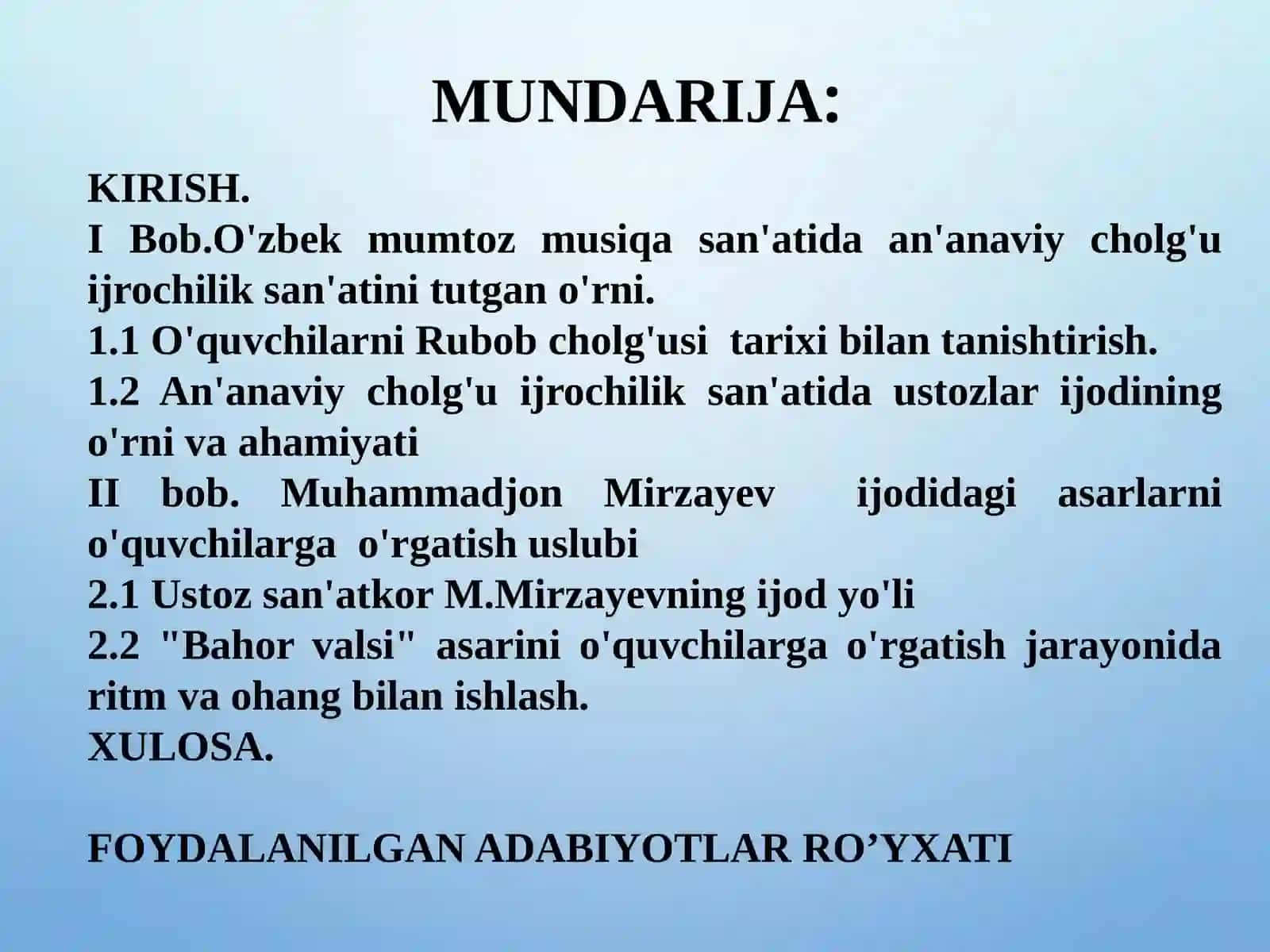 MUNDARIJA:

KIRISH.
I Bob.O'zbek mumtoz musiqa san'atida an'anaviy cholg'u ijrochilik san'atini tutgan o'rni.
1.1 O'quvchilarni Rubob cholg'usi tarixi bilan tanishtirish.
1.2 An'anaviy cholg'u ijrochilik san'atida ustozlar ijodining o'rni va ahamiyati
II bob. Muhammadjon Mirzayev ijodidagi asarlarni o'quvchilarga o'rgatish uslubi
2.1 Ustoz san'atkor M.Mirzayevning ijod yo'li
2.2 "Bahor valsi" asarini o'quvchilarga o'rgatish jarayonida ritm va ohang bilan ishlash.
XULOSA.

FOYDALANILGAN ADABIYOTLAR RO’YXATI